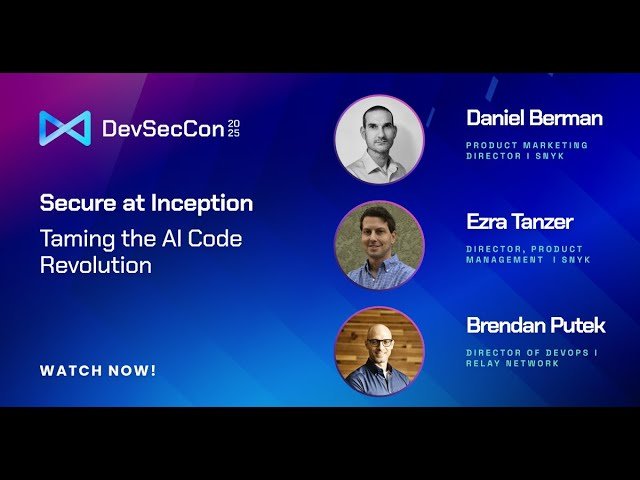 DevSecCon 2025

Secure at Inception

Taming the AI Code Revolution

WATCH NOW!

Daniel Berman

PRODUCT MARKETING DIRECTOR I SNYK

Ezra Tanzer

DIRECTOR, PRODUCT MANAGEMENT I SNYK

Brendan Putek

DIRECTOR OF DEVOPS I RELAY NETWORK